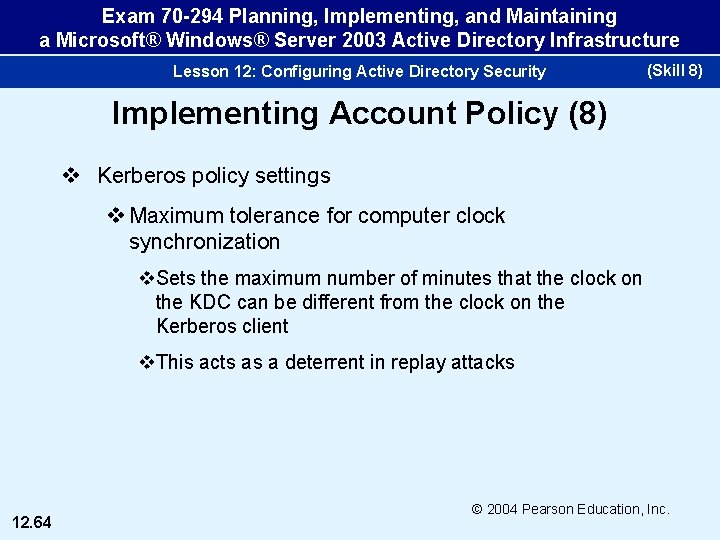 Exam 70-294 Planning, Implementing, and Maintaining a Microsoft® Windows® Server 2003 Active Directory Infrastructure

Lesson 12: Configuring Active Directory Security

(Skill 8)

Implementing Account Policy (8)

❖ Kerberos policy settings

❖ Maximum tolerance for computer clock synchronization

❖ Sets the maximum number of minutes that the clock on the KDC can be different from the clock on the Kerberos client

❖ This acts as a deterrent in replay attacks

© 2004 Pearson Education, Inc.

12.64